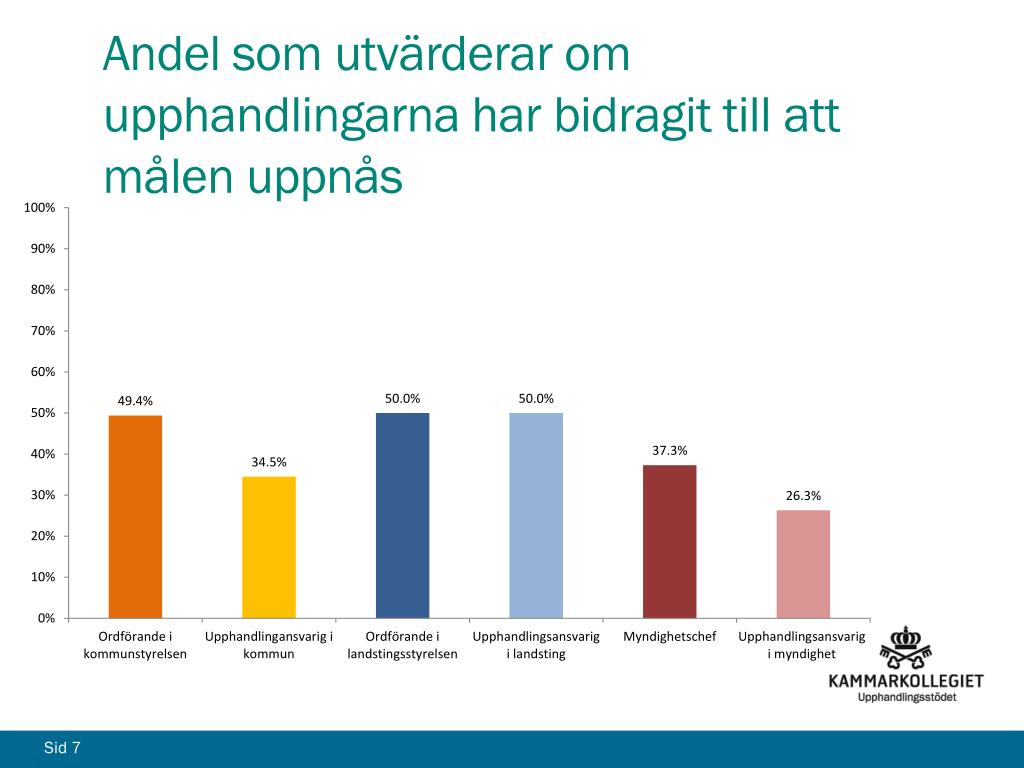 Andel som utvärderar om upphandlingarna har bidragit till att målen uppnås

100%
90%
80%
70%
60%
50%
40%
30%
20%
10%
0%

49.4%
34.5%
50.0%
50.0%
37.3%
26.3%

Ordförande i kommunstyrelsen
Upphandlingansvarig i kommun
Ordförande i landstingsstyrelsen
Upphandlingsansvarig i landsting
Myndighetschef
Upphandlingsansvarig i myndighet

KAMMARKOLLEGIET
Upphandlingsstödet

Sid 7